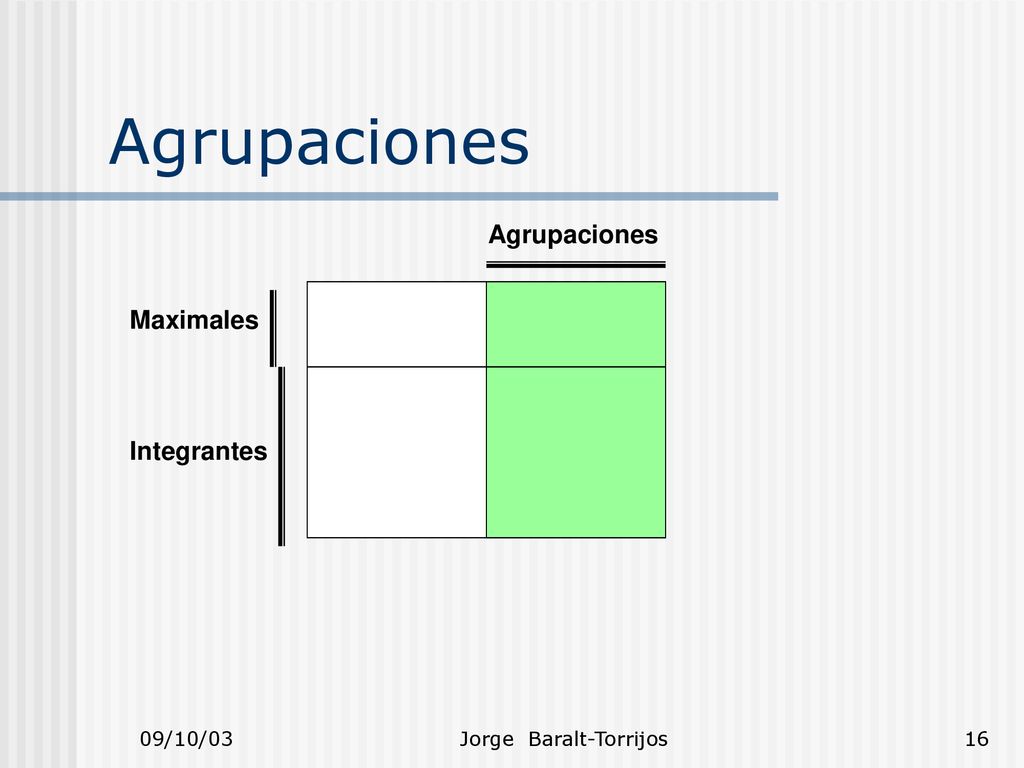 Agrupaciones

Agrupaciones

Maximales

Integrantes

09/10/03

Jorge Baralt-Torrijos

16